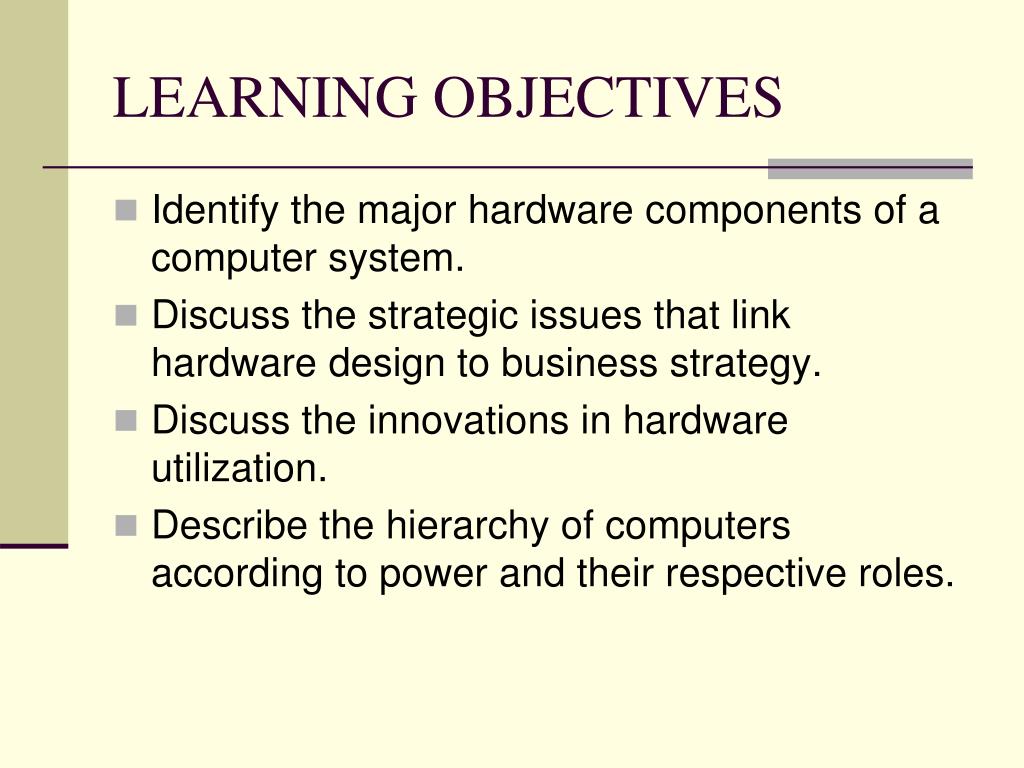 LEARNING OBJECTIVES

- Identify the major hardware components of a computer system.
- Discuss the strategic issues that link hardware design to business strategy.
- Discuss the innovations in hardware utilization.
- Describe the hierarchy of computers according to power and their respective roles.